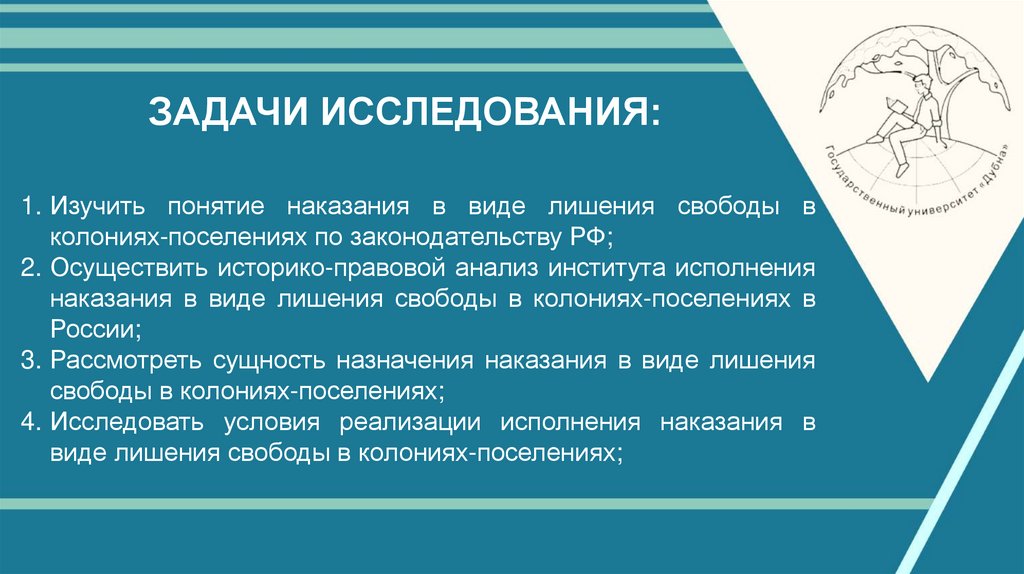 Государственный университет «Дубна»

ЗАДАЧИ ИССЛЕДОВАНИЯ:

1. Изучить понятие наказания в виде лишения свободы в колониях-поселениях по законодательству РФ;
2. Осуществить историко-правовой анализ института исполнения наказания в виде лишения свободы в колониях-поселениях в России;
3. Рассмотреть сущность назначения наказания в виде лишения свободы в колониях-поселениях;
4. Исследовать условия реализации исполнения наказания в виде лишения свободы в колониях-поселениях;